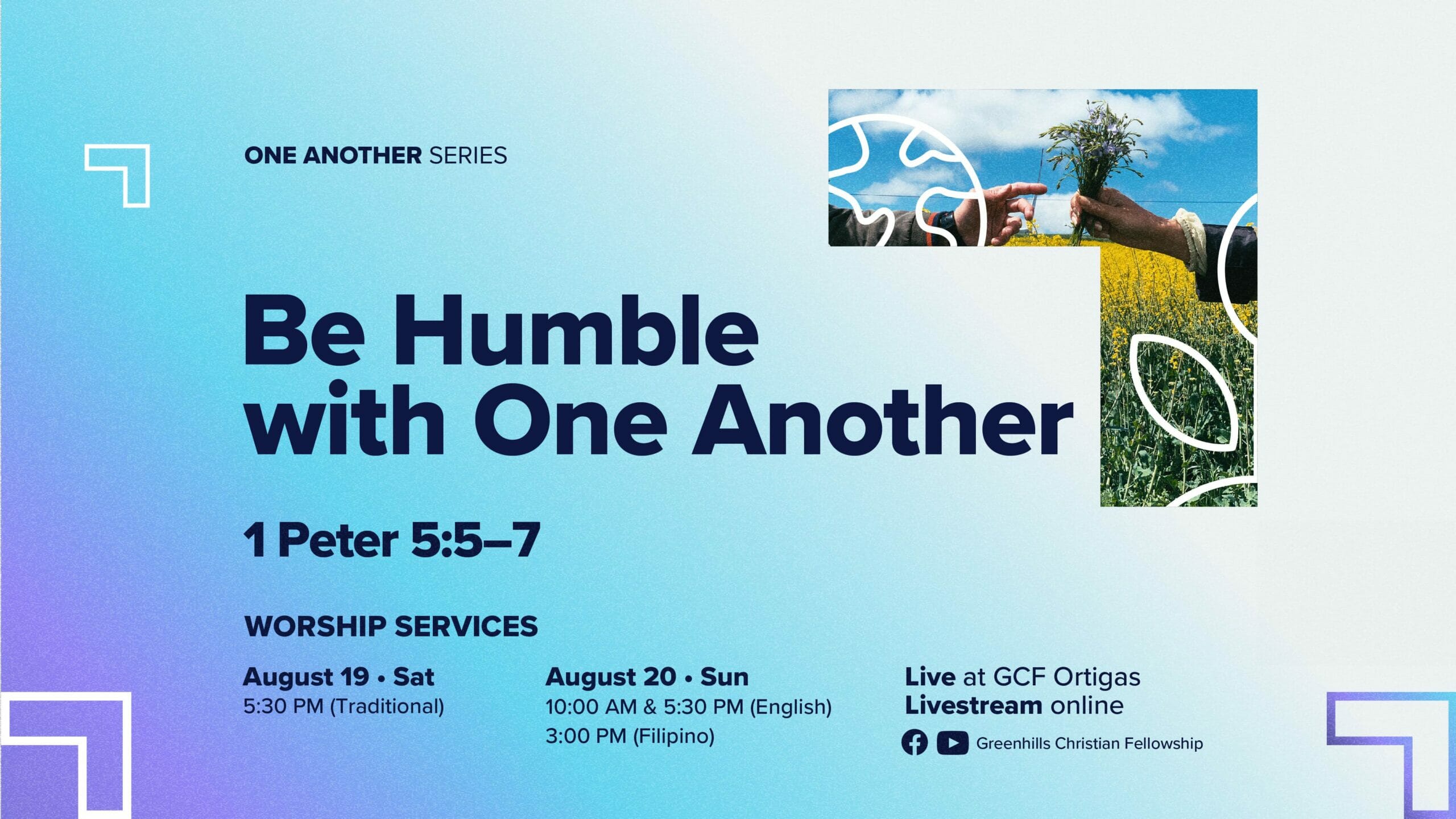 ONE ANOTHER SERIES

Be Humble with One Another

1 Peter 5:5–7

WORSHIP SERVICES

August 19 • Sat
5:30 PM (Traditional)

August 20 • Sun
10:00 AM & 5:30 PM (English)
3:00 PM (Filipino)

Live at GCF Ortigas
Livestream online
Greenhills Christian Fellowship